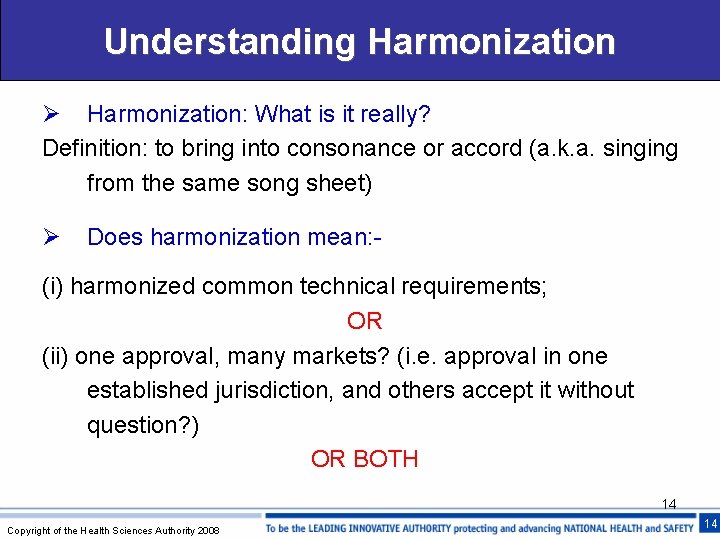 Understanding Harmonization

➢ Harmonization: What is it really?

Definition: to bring into consonance or accord (a.k.a. singing from the same song sheet)

➢ Does harmonization mean:-

(i) harmonized common technical requirements;

OR

(ii) one approval, many markets? (i.e. approval in one established jurisdiction, and others accept it without question?)

OR BOTH

14

Copyright of the Health Sciences Authority 2008

To be the LEADING INNOVATIVE AUTHORITY protecting and advancing NATIONAL HEALTH and SAFETY

14